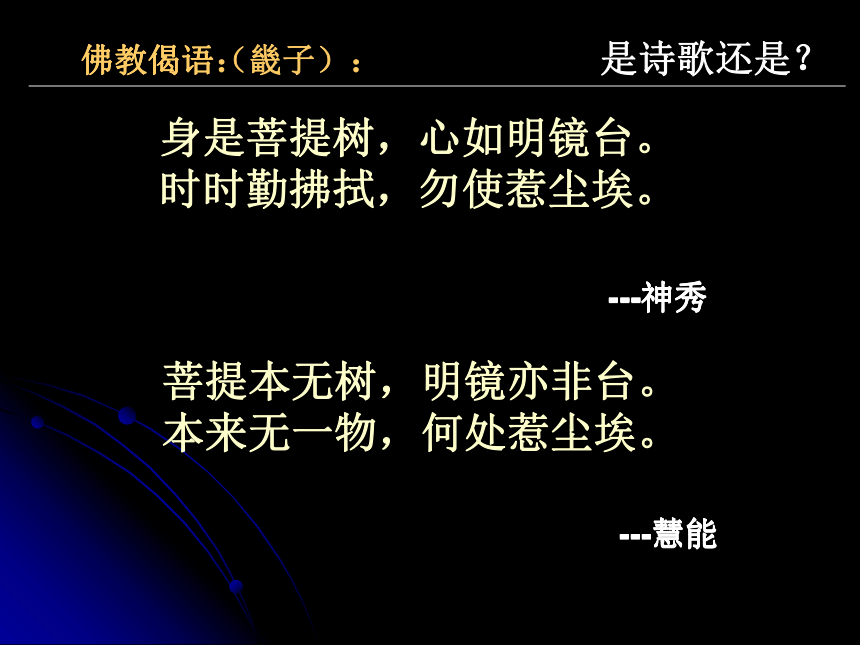 佛教偈语:（畿子）：

是诗歌还是？

身是菩提树，心如明镜台。
时时勤拂拭，勿使惹尘埃。

---神秀

菩提本无树，明镜亦非台。
本来无一物，何处惹尘埃。

---慧能